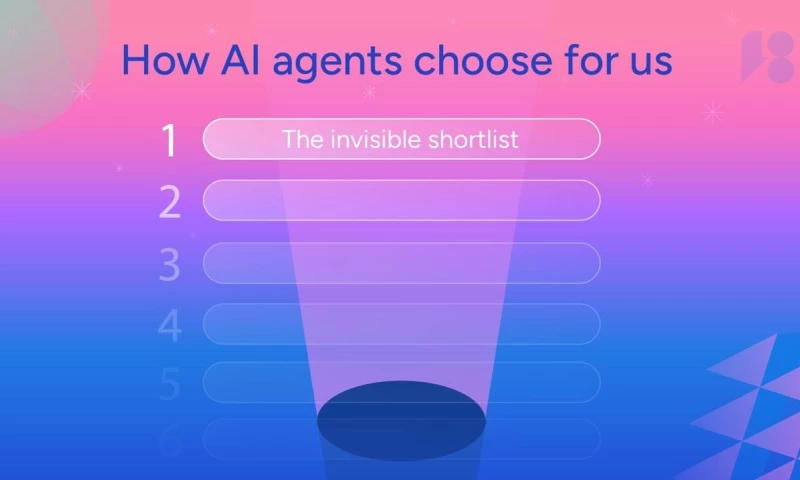 How AI agents choose for us

1 The invisible shortlist
2
3
4
5
6